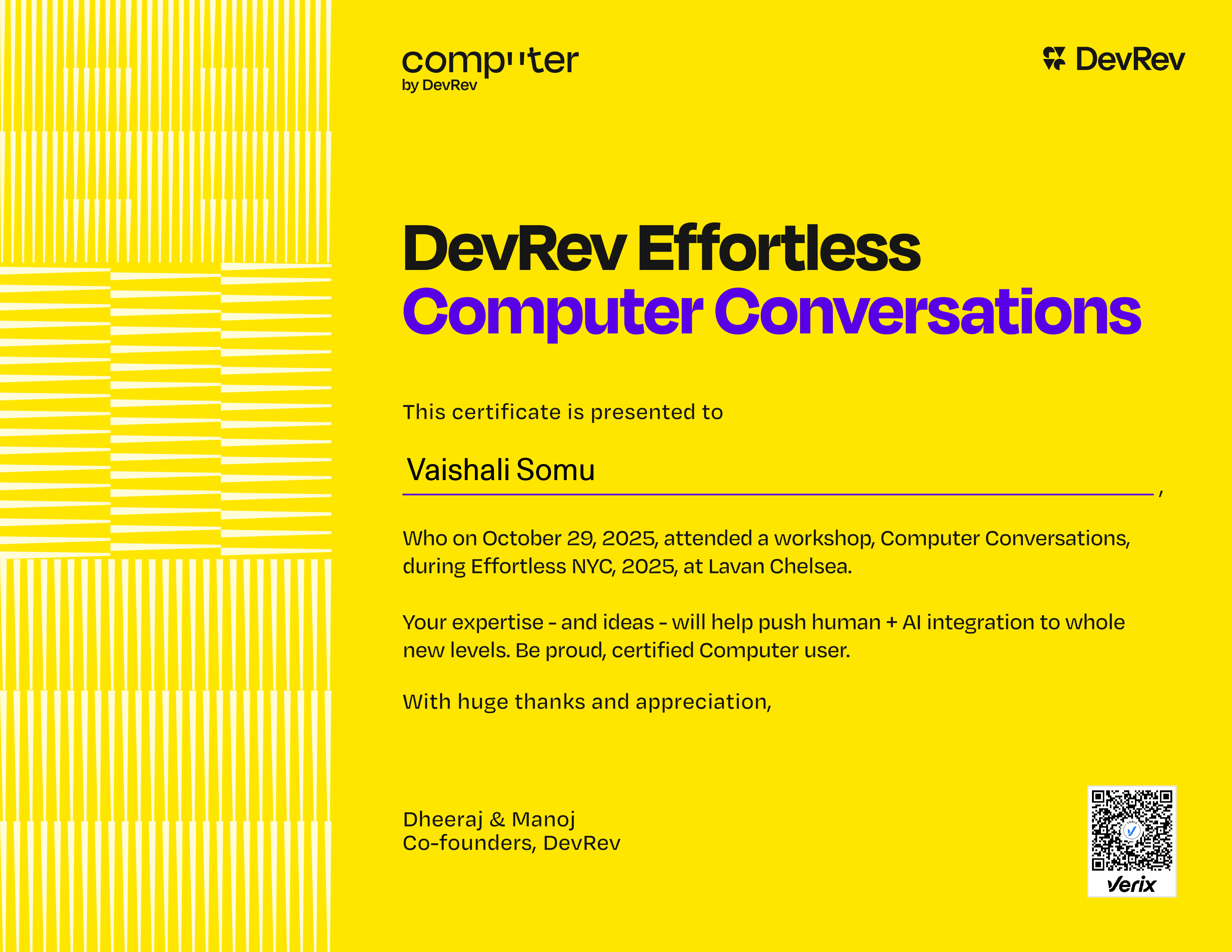 computer
by DevRev

DevRev

DevRev Effortless
Computer Conversations

This certificate is presented to

Vaishali Somu ,

Who on October 29, 2025, attended a workshop, Computer Conversations, during Effortless NYC, 2025, at Lavan Chelsea.

Your expertise - and ideas - will help push human + AI integration to whole new levels. Be proud, certified Computer user.

With huge thanks and appreciation,

Dheeraj & Manoj
Co-founders, DevRev

Verix